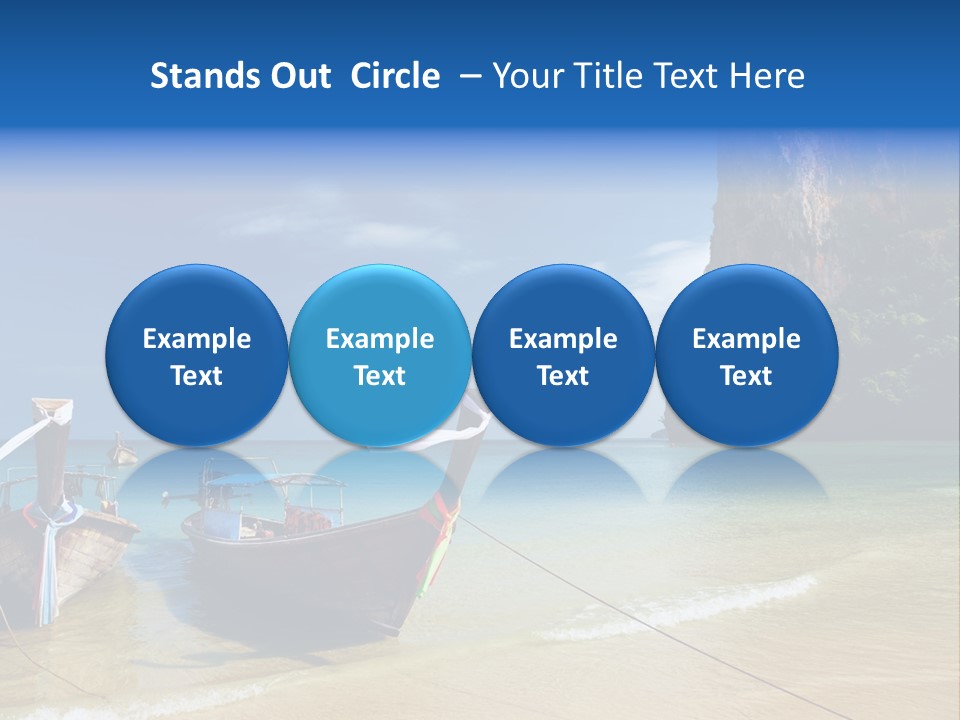 Stands Out Circle – Your Title Text Here

Example Text

Example Text

Example Text

Example Text